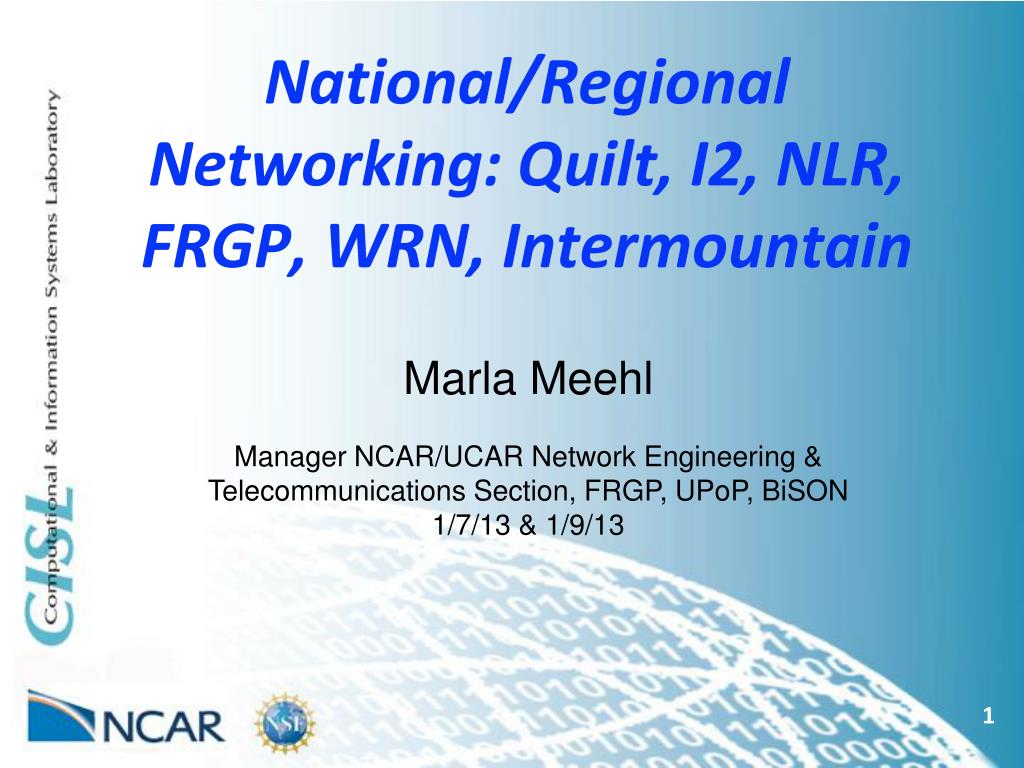 CISL Computational & Information Systems Laboratory

National/Regional Networking: Quilt, I2, NLR, FRGP, WRN, Intermountain

Marla Meehl

Manager NCAR/UCAR Network Engineering & Telecommunications Section, FRGP, UPoP, BiSON
1/7/13 & 1/9/13

NCAR

NSF

1